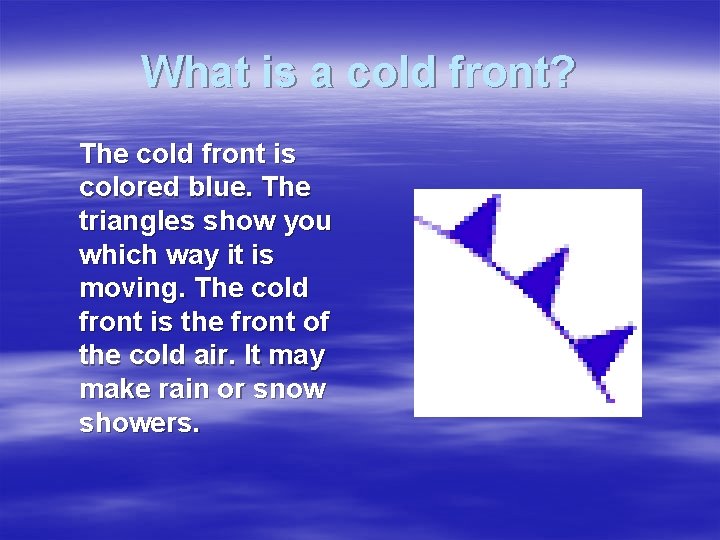 What is a cold front?

The cold front is colored blue. The triangles show you which way it is moving. The cold front is the front of the cold air. It may make rain or snow showers.